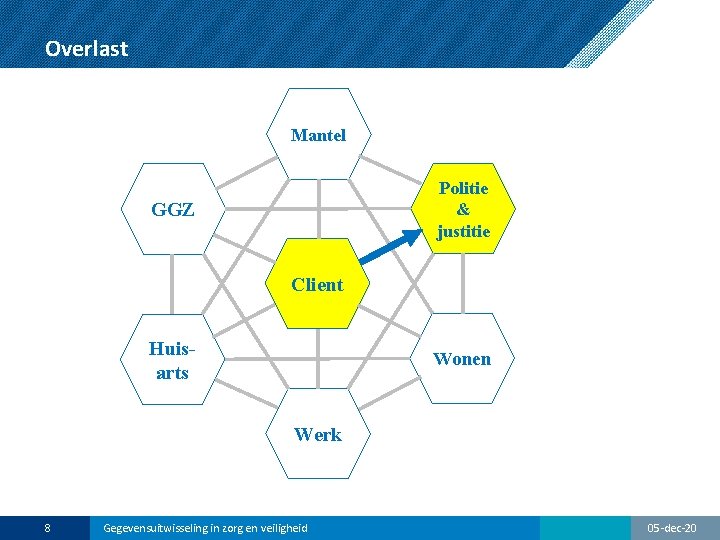 Overlast

Mantel

GGZ

Politie & justitie

Client

Huis-arts

Wonen

Werk

8

Gegevensuitwisseling in zorg en veiligheid

05-dec-20